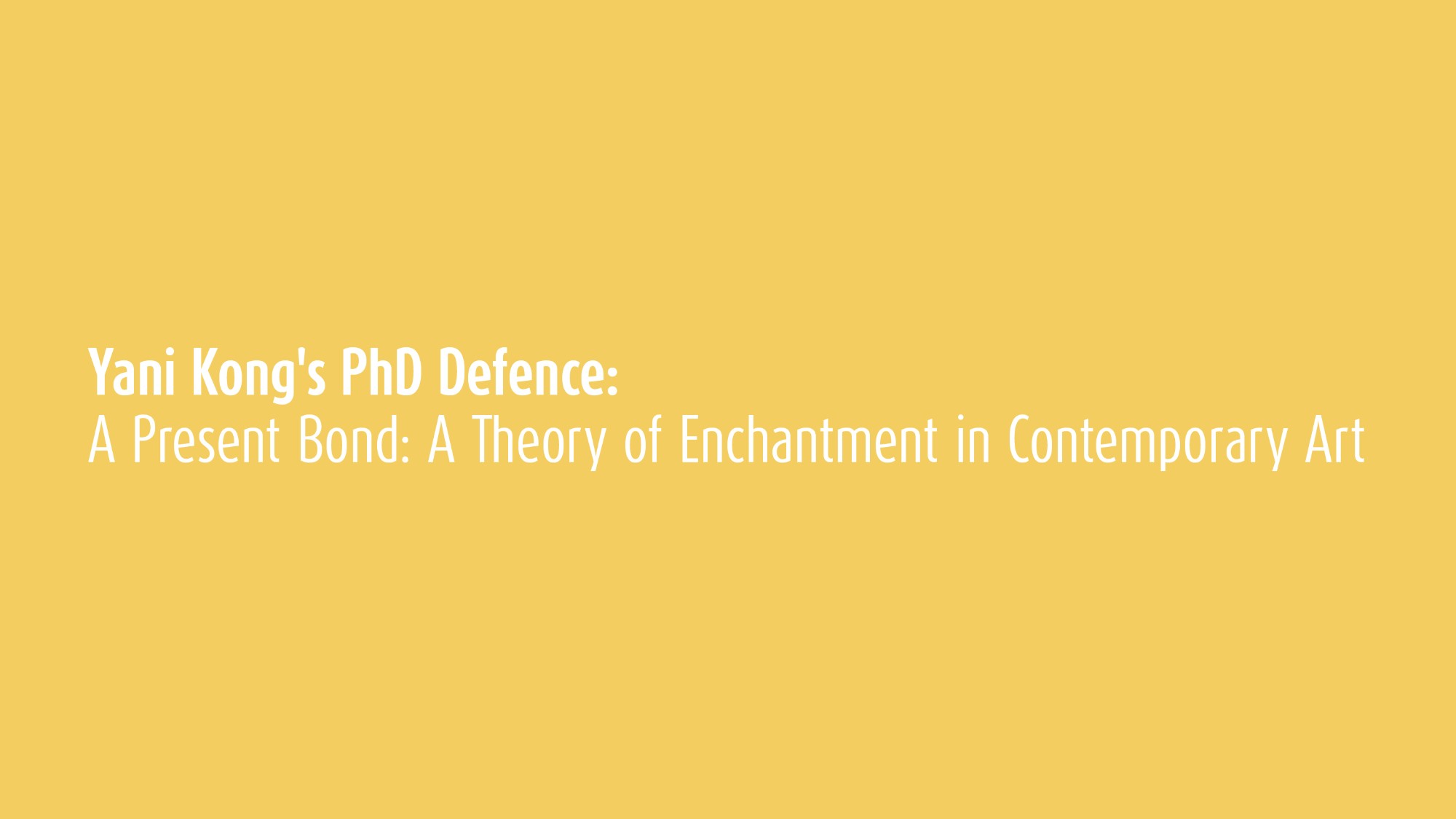 Yani Kong's PhD Defence:
A Present Bond: A Theory of Enchantment in Contemporary Art